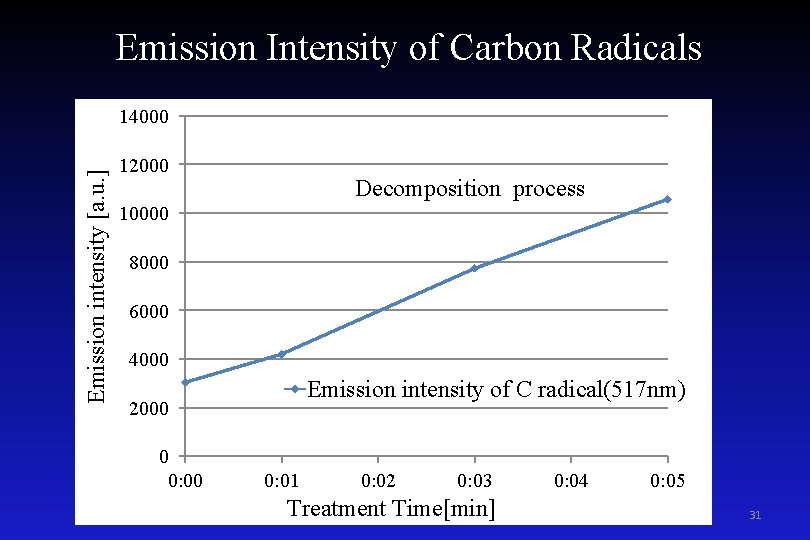 Emission Intensity of Carbon Radicals

Emission intensity [a.u.]

14000
12000
10000
8000
6000
4000
2000
0

Decomposition process

Emission intensity of C radical(517nm)

0:00
0:01
0:02
0:03
0:04
0:05

Treatment Time[min]

31